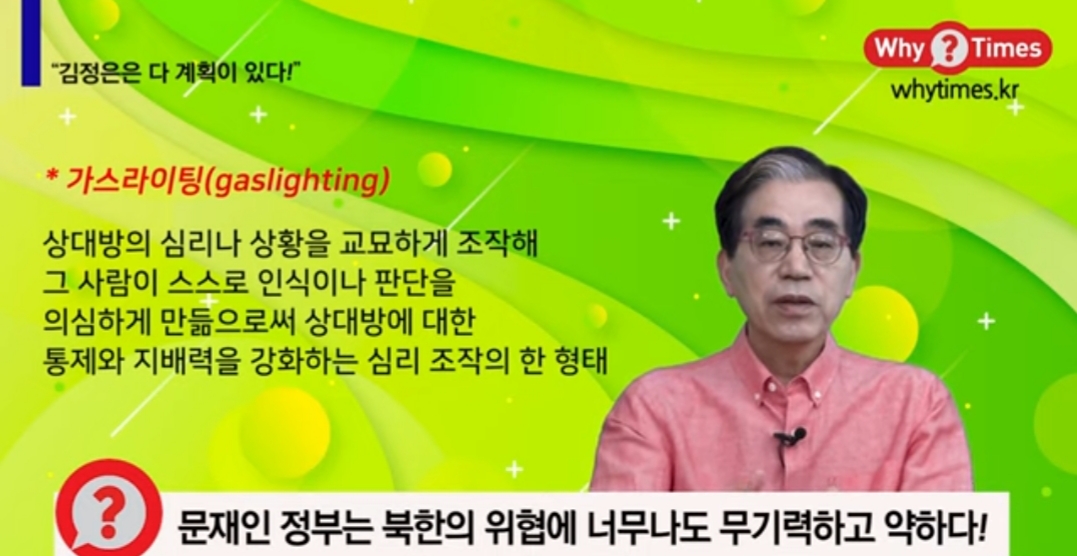 "김정은은 다 계획이 있다!"

Why ? Times
whytimes.kr

* 가스라이팅(gaslighting)

상대방의 심리나 상황을 교묘하게 조작해 그 사람이 스스로 인식이나 판단을 의심하게 만듦으로써 상대방에 대한 통제와 지배력을 강화하는 심리 조작의 한 형태

?

문재인 정부는 북한의 위협에 너무나도 무기력하고 약하다!